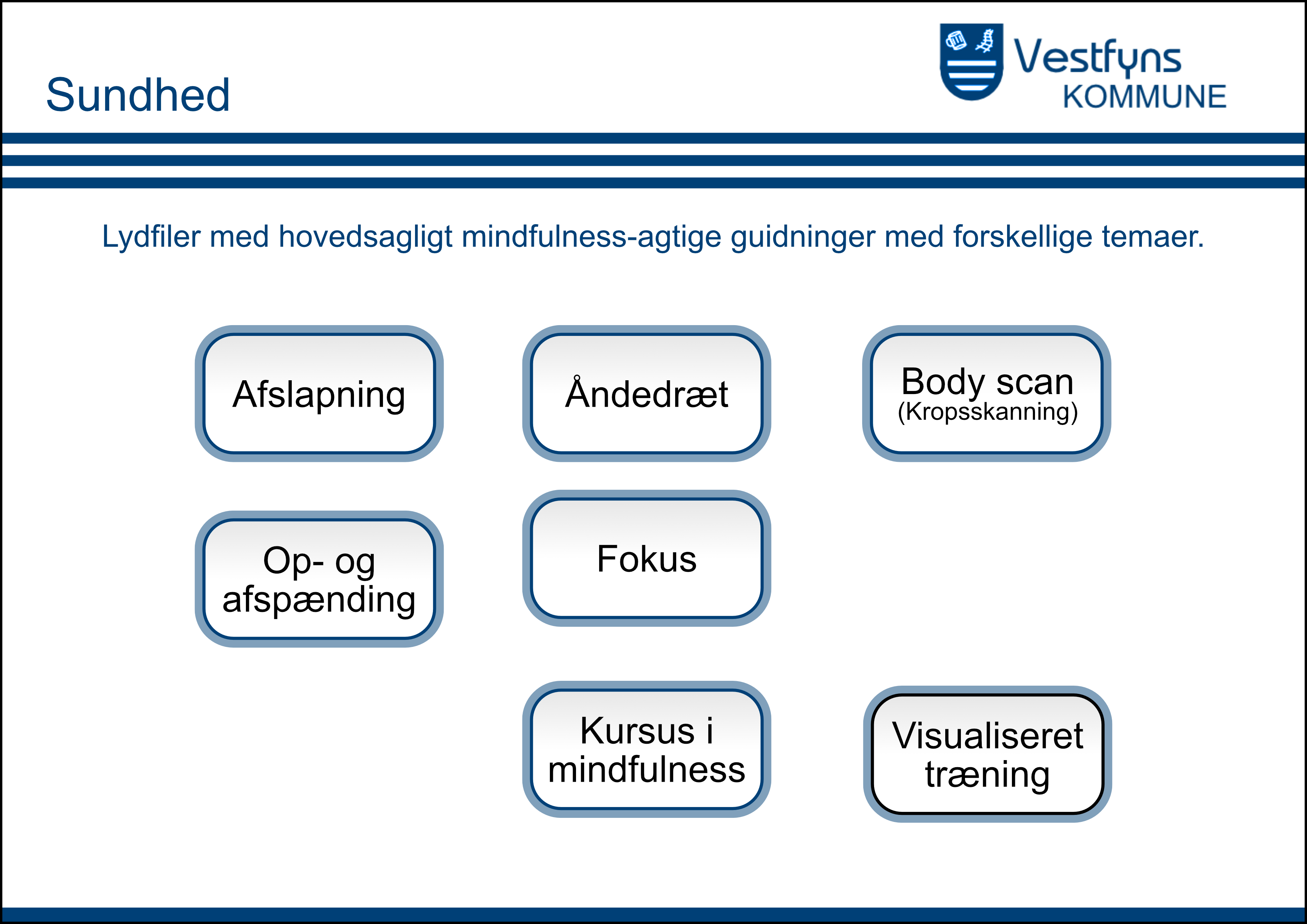 Sundhed

Vestfyns
KOMMUNE

Lydfiler med hovedsagligt mindfulness-agtige guidninger med forskellige temaer.

Afslapning

Åndedræt

Body scan
(Kropsskanning)

Op- og afspænding

Fokus

Kursus i mindfulness

Visualiseret træning